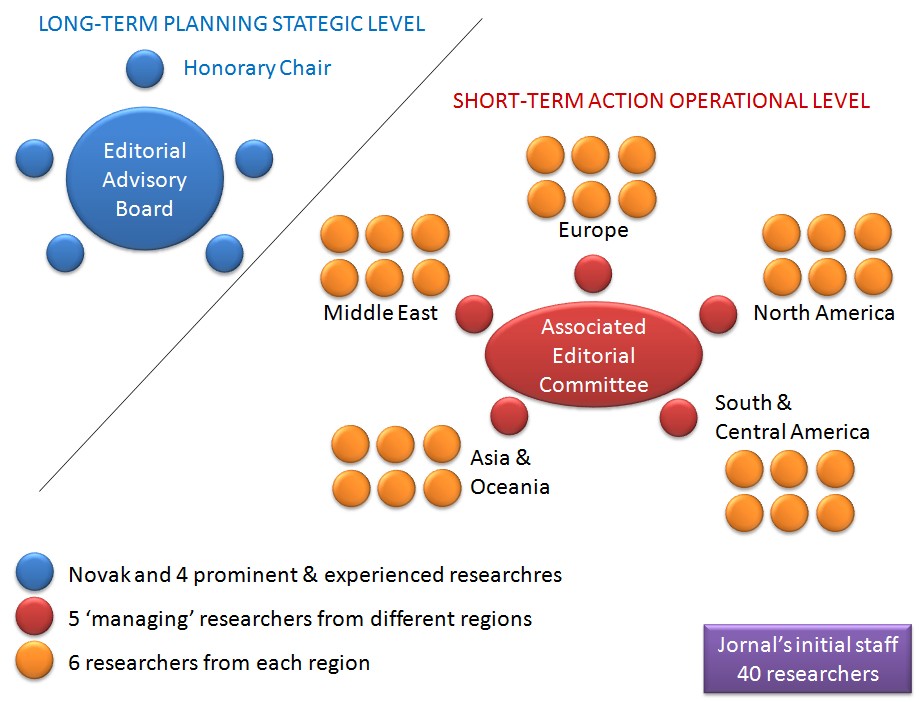 LONG-TERM PLANNING STATEGIC LEVEL

Honorary Chair

Editorial Advisory Board

SHORT-TERM ACTION OPERATIONAL LEVEL

Europe

Middle East

North America

Associated Editorial Committee

South & Central America

Asia & Oceania

Novak and 4 prominent & experienced researchres

5 'managing' researchers from different regions

6 researchers from each region

Jornal's initial staff 40 researchers